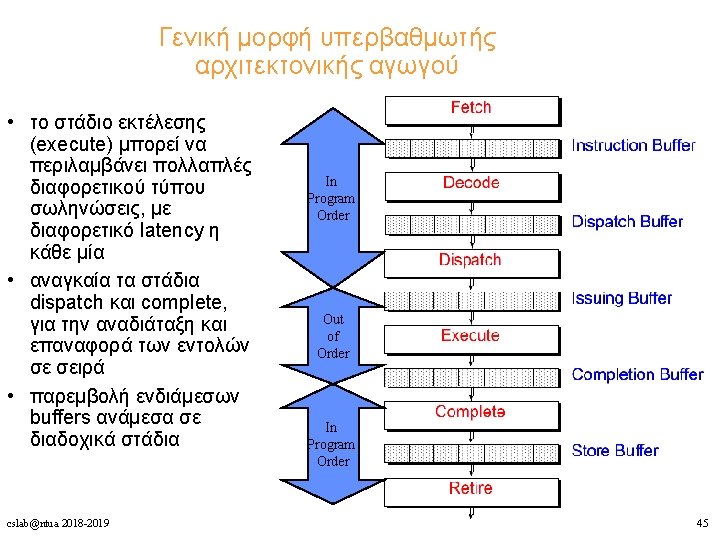 Γενική μορφή υπερβαθμωτής αρχιτεκτονικής αγωγού

• το στάδιο εκτέλεσης (execute) μπορεί να περιλαμβάνει πολλαπλές διαφορετικού τύπου σωληνώσεις, με διαφορετικό latency η κάθε μία
• αναγκαία τα στάδια dispatch και complete, για την αναδιάταξη και επαναφορά των εντολών σε σειρά
• παρεμβολή ενδιάμεσων buffers ανάμεσα σε διαδοχικά στάδια

In Program Order

Out of Order

In Program Order

Fetch
Instruction Buffer
Decode
Dispatch Buffer
Dispatch
Issuing Buffer
Execute
Completion Buffer
Complete
Store Buffer
Retire

cslab@ntua 2018-2019

45